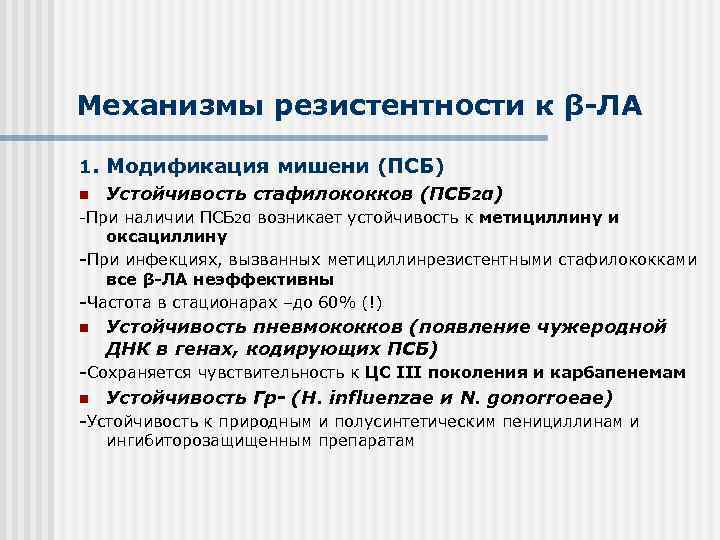 Механизмы резистентности к β-ЛА

1. Модификация мишени (ПСБ)

Устойчивость стафилококков (ПСБ2а)

-При наличии ПСБ2а возникает устойчивость к метициллину и оксациллину

-При инфекциях, вызванных метициллинрезистентными стафилококками все β-ЛА неэффективны

-Частота в стационарах –до 60% (!)

Устойчивость пневмококков (появление чужеродной ДНК в генах, кодирующих ПСБ)

-Сохраняется чувствительность к ЦС III поколения и карбапенемам

Устойчивость Гр- (H. influenzae и N. gonorroeae)

-Устойчивость к природным и полусинтетическим пенициллинам и ингибиторозащищенным препаратам